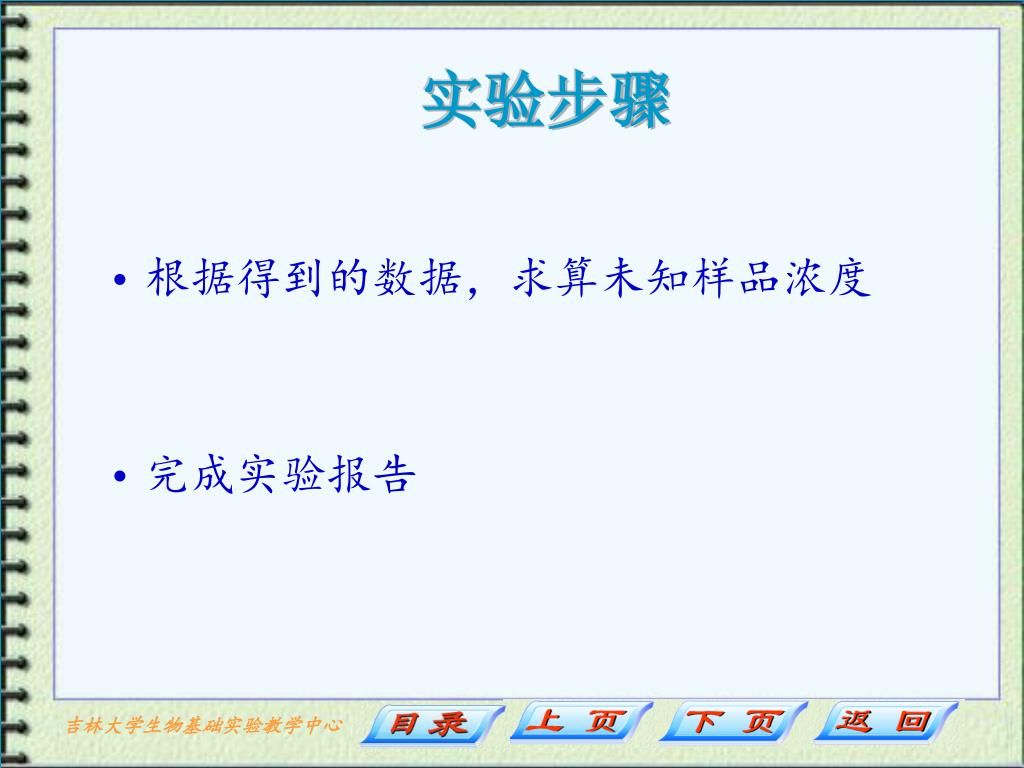 实验步骤

• 根据得到的数据，求算未知样品浓度

• 完成实验报告

吉林大学生物基础实验教学中心

目录

上页

下页

返回